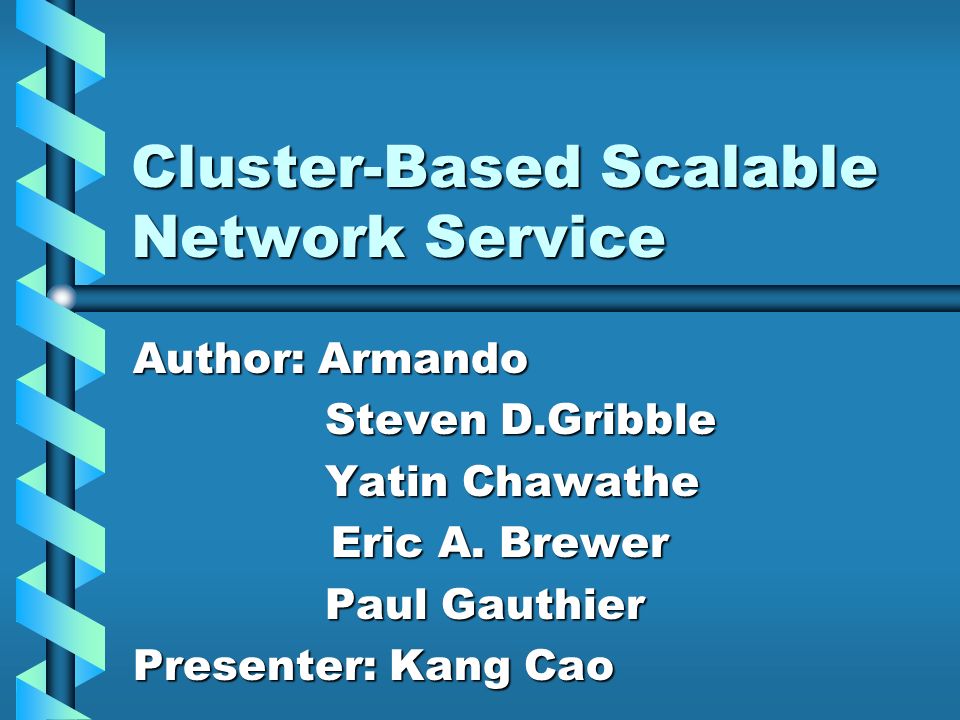 Cluster-Based Scalable Network Service

Author: Armando
Steven D.Gribble
Yatin Chawathe
Eric A. Brewer
Paul Gauthier
Presenter: Kang Cao